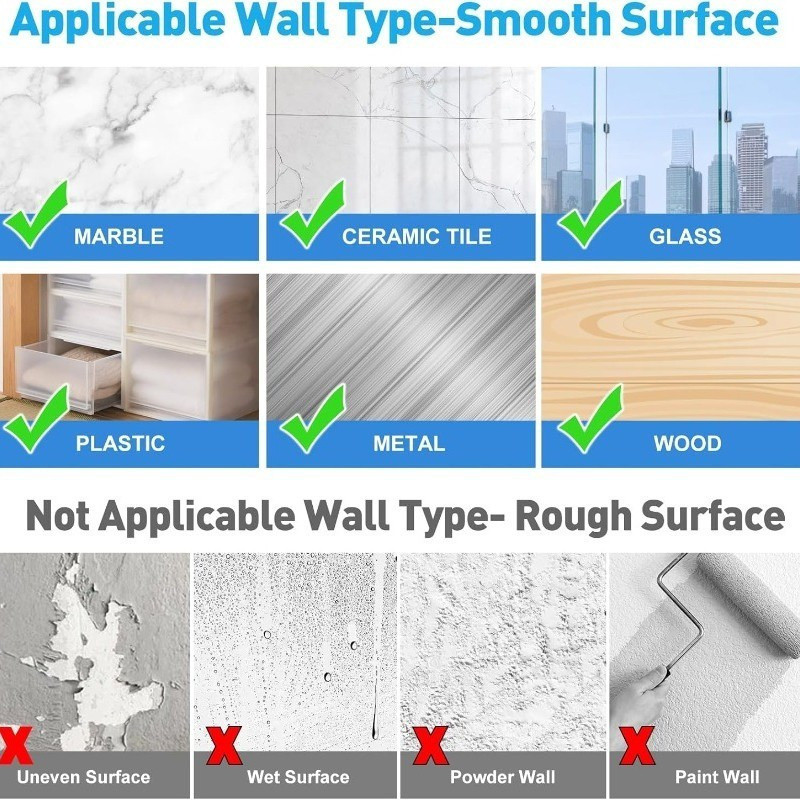 Applicable Wall Type-Smooth Surface

MARBLE

CERAMIC TILE

GLASS

PLASTIC

METAL

WOOD

Not Applicable Wall Type- Rough Surface

Uneven Surface

Wet Surface

Powder Wall

Paint Wall